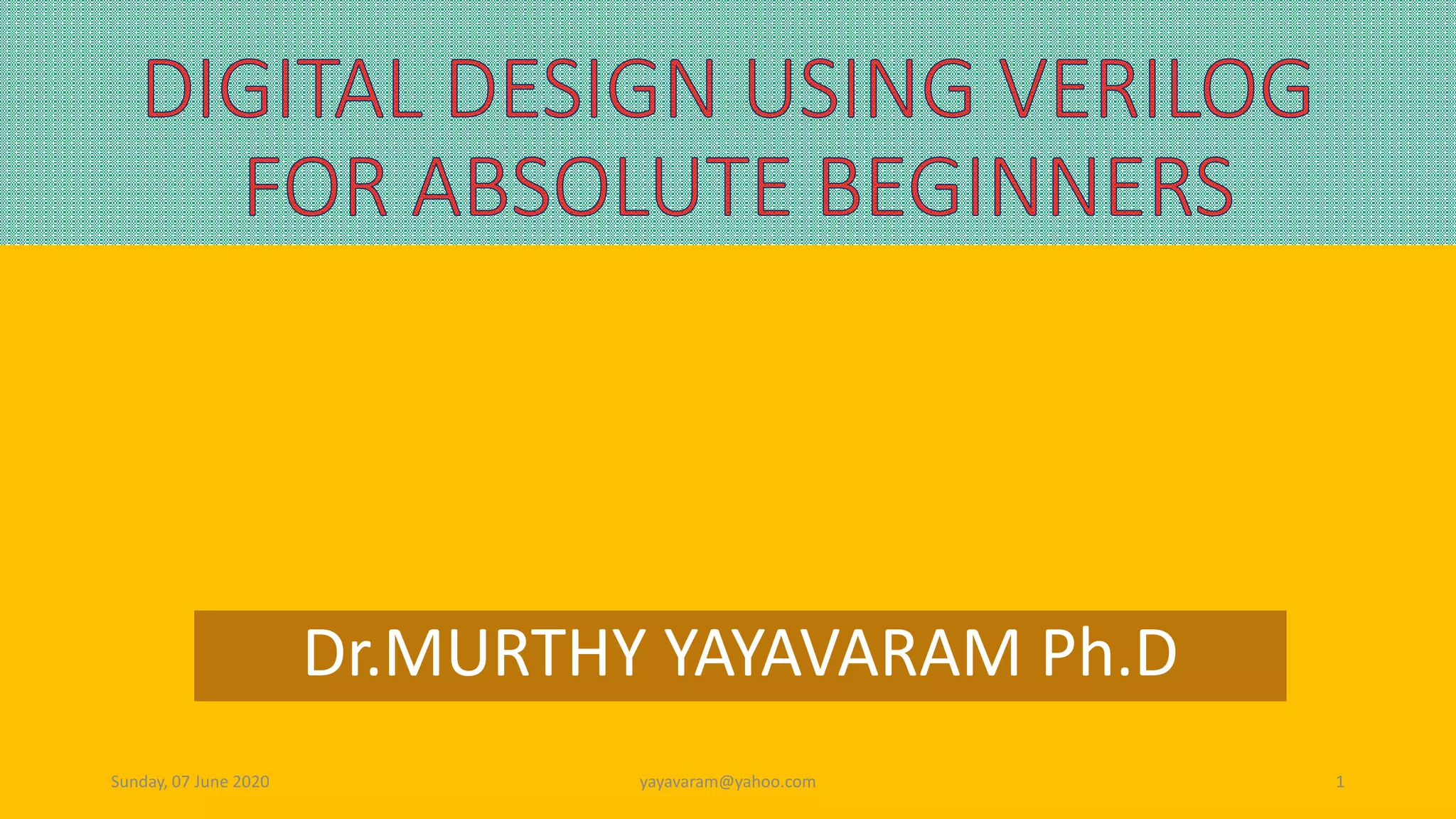 DIGITAL DESIGN USING VERILOG FOR ABSOLUTE BEGINNERS

Dr.MURTHY YAYAVARAM Ph.D

Sunday, 07 June 2020

yayavaram@yahoo.com

1